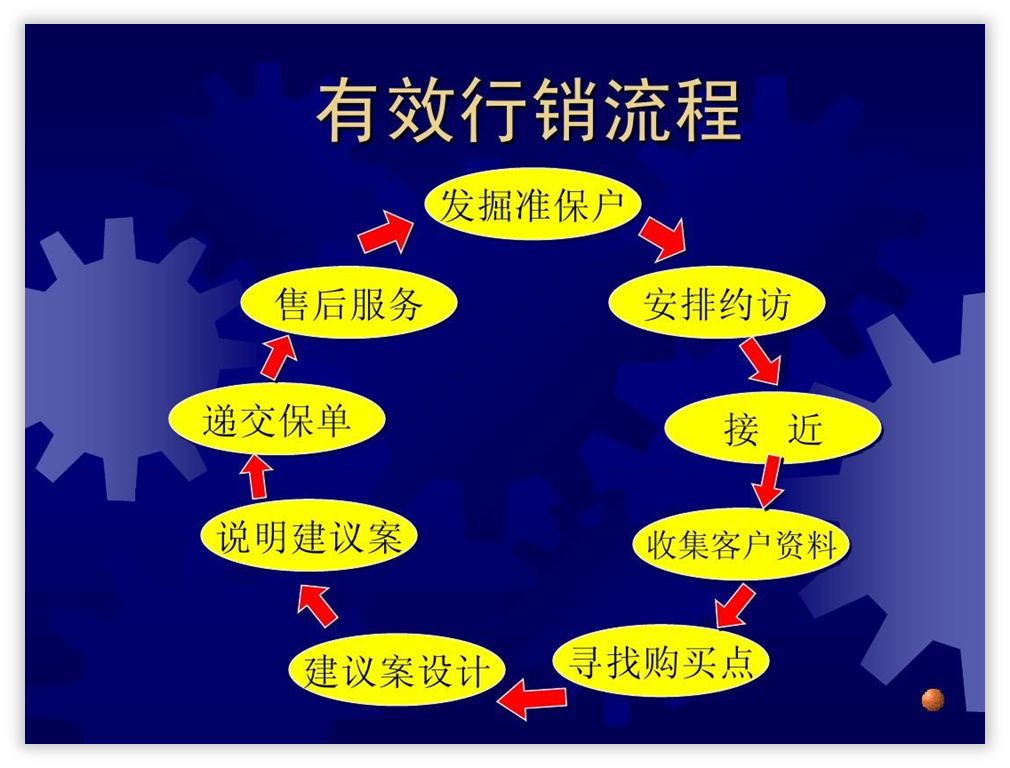 有效行销流程

发掘准保户

安排约访

接　近

收集客户资料

寻找购买点

建议案设计

说明建议案

递交保单

售后服务